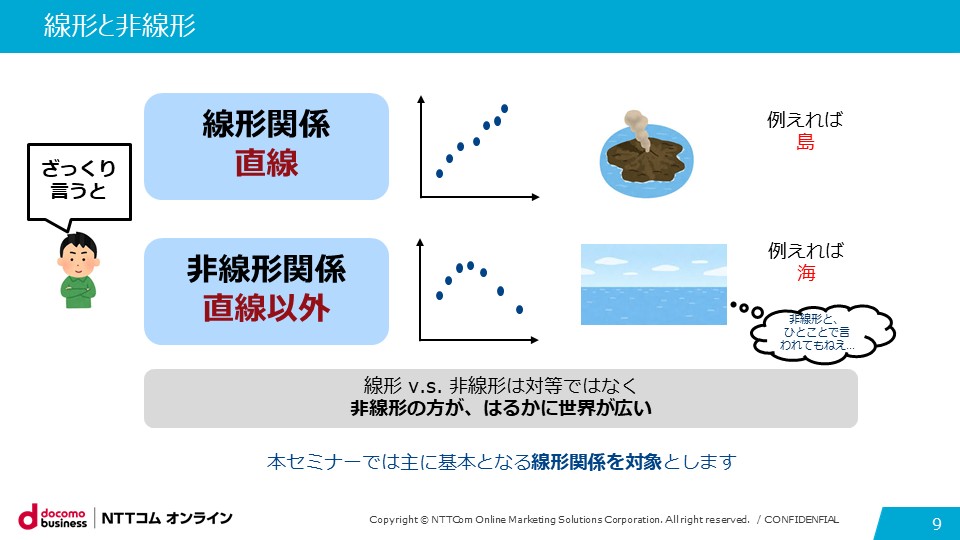 線形と非線形

ざっくり言うと

線形関係
直線

例えれば
島

非線形関係
直線以外

例えれば
海

非線形と、ひとことで言われてもねえ…

線形 v.s. 非線形は対等ではなく
非線形の方が、はるかに世界が広い

本セミナーでは主に基本となる線形関係を対象とします

docomo business | NTTコム オンライン

Copyright © NTTCom Online Marketing Solutions Corporation. All right reserved. / CONFIDENFIAL

9